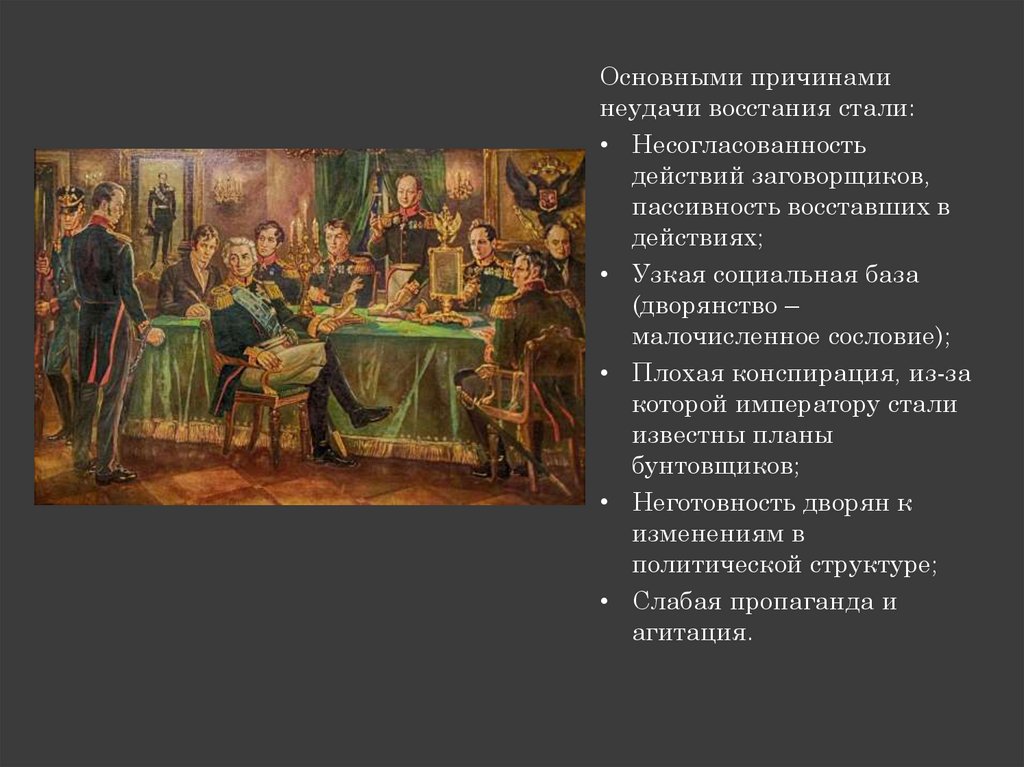 Основными причинами неудачи восстания стали:

• Несогласованность действий заговорщиков, пассивность восставших в действиях;
• Узкая социальная база (дворянство – малочисленное сословие);
• Плохая конспирация, из-за которой императору стали известны планы бунтовщиков;
• Неготовность дворян к изменениям в политической структуре;
• Слабая пропаганда и агитация.